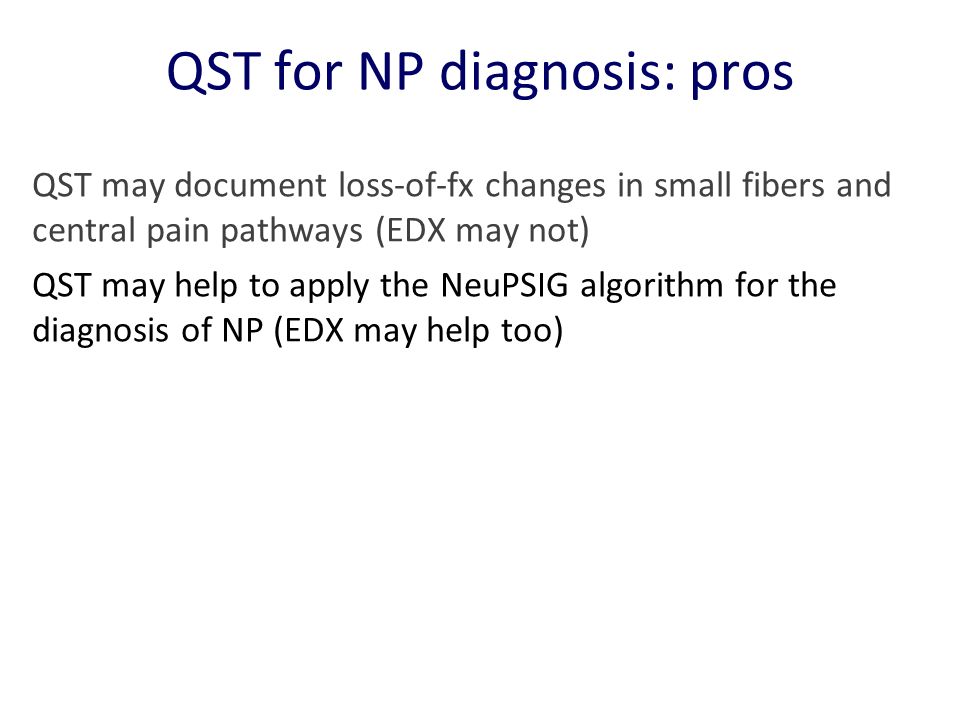 QST for NP diagnosis: pros

QST may document loss-of-fx changes in small fibers and central pain pathways (EDX may not)

QST may help to apply the NeuPSIG algorithm for the diagnosis of NP (EDX may help too)